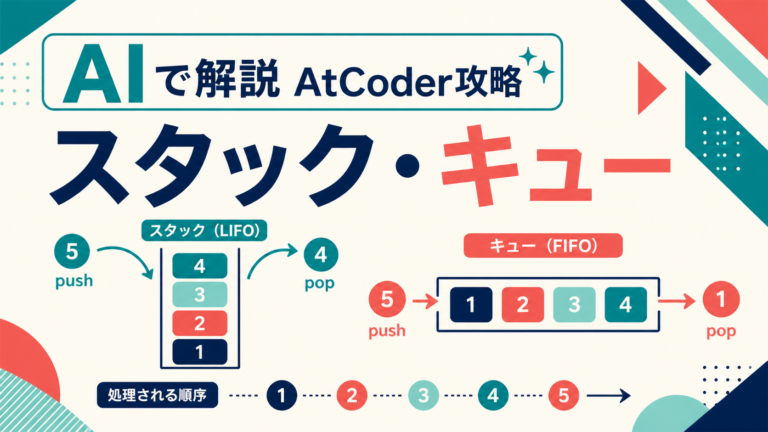 AIで解説 AtCoder攻略

スタック・キュー

スタック（LIFO）

5
push

4
3
2
1

4
pop

キュー（FIFO）

5
push

1 2 3 4

1
pop

処理される順序 1 2 3 4 5